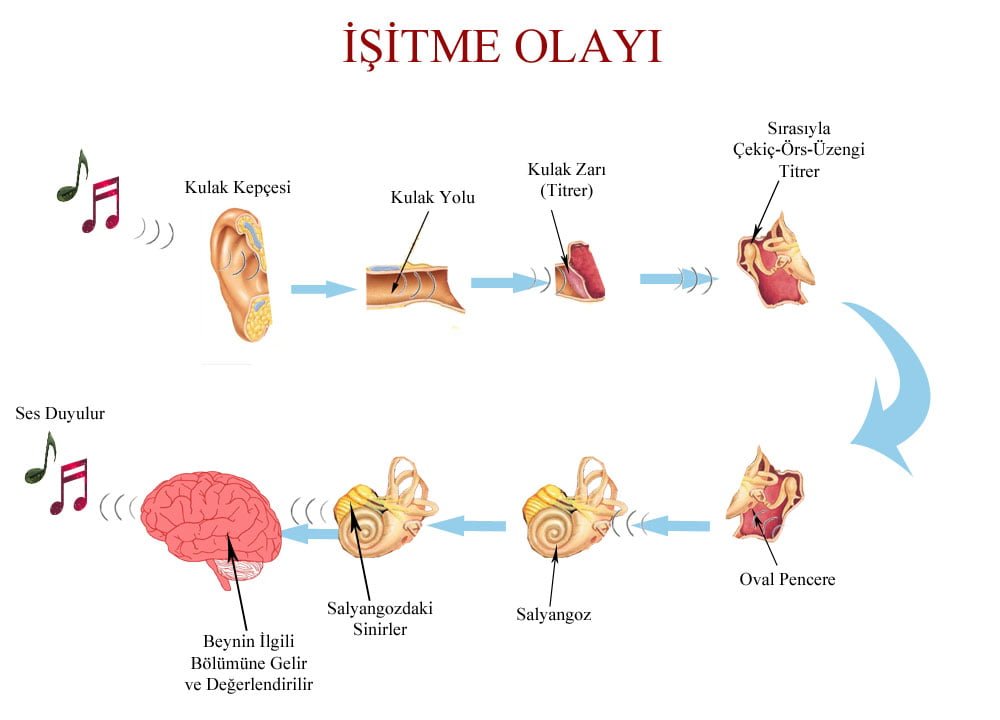 İŞİTME OLAYI

Kulak Kepçesi

Kulak Yolu

Kulak Zarı (Titrer)

Sırasıyla Çekiç-Örs-Üzengi Titrer

Oval Pencere

Salyangoz

Salyangozdaki Sinirler

Beynin İlgili Bölümüne Gelir ve Değerlendirilir

Ses Duyulur